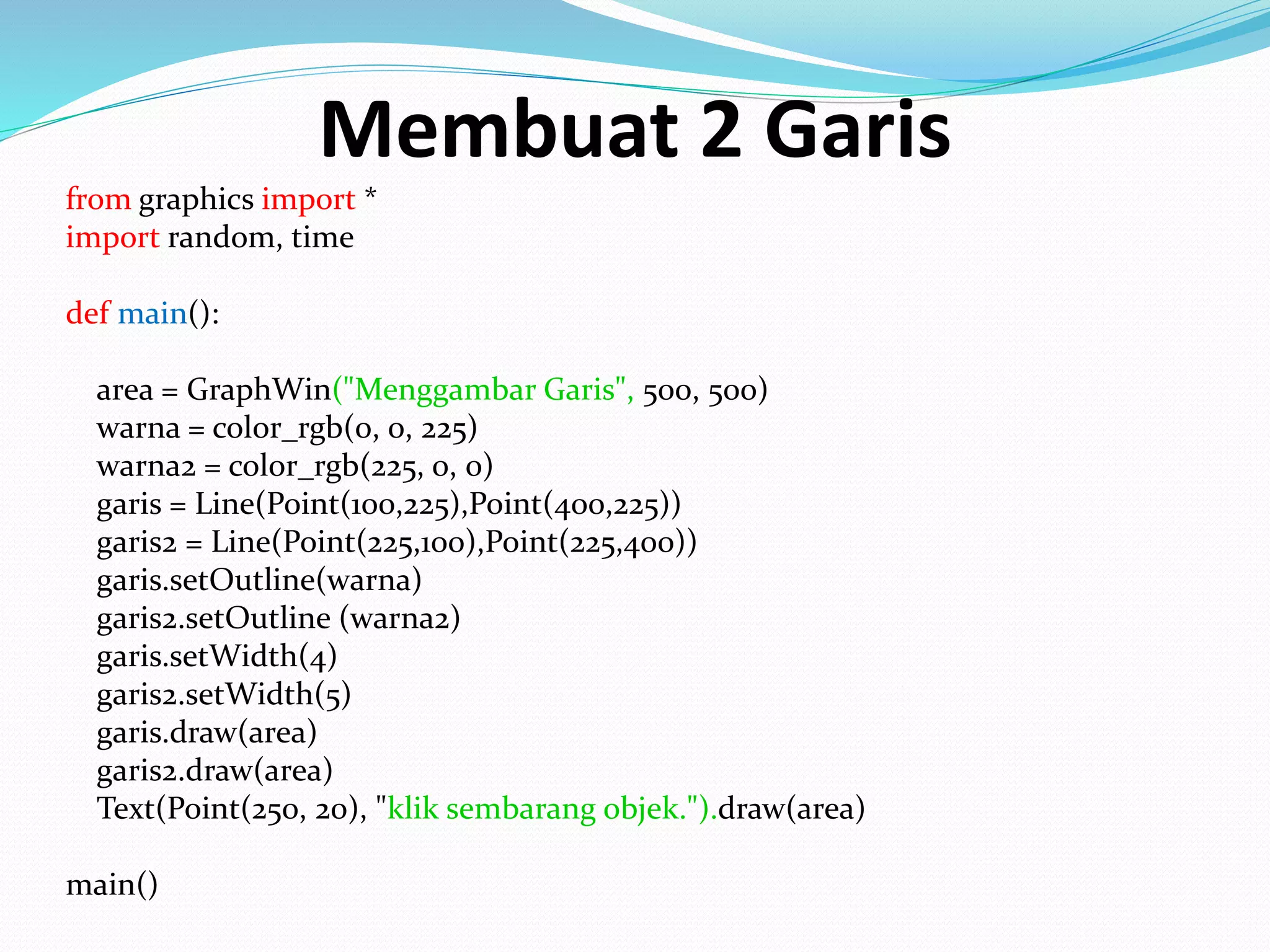 Membuat 2 Garis

from graphics import *
import random, time

def main():

    area = GraphWin("Menggambar Garis", 500, 500)
    warna = color_rgb(0, 0, 225)
    warna2 = color_rgb(225, 0, 0)
    garis = Line(Point(100,225),Point(400,225))
    garis2 = Line(Point(225,100),Point(225,400))
    garis.setOutline(warna)
    garis2.setOutline (warna2)
    garis.setWidth(4)
    garis2.setWidth(5)
    garis.draw(area)
    garis2.draw(area)
    Text(Point(250, 20), "klik sembarang objek.").draw(area)

main()